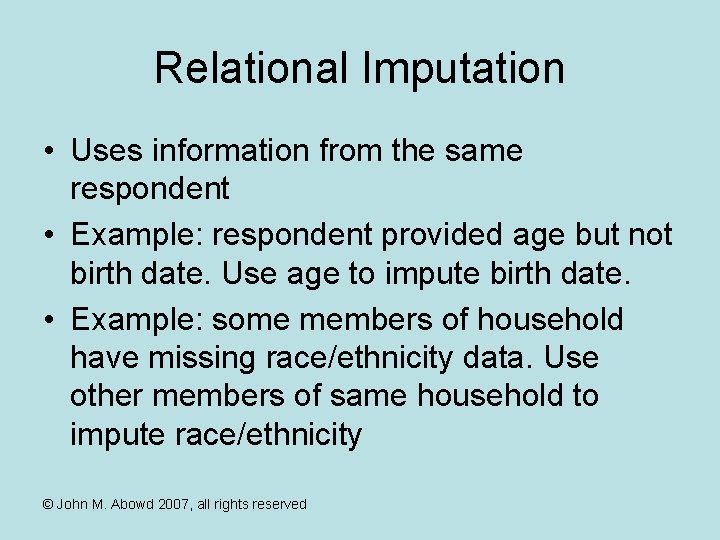 Relational Imputation

• Uses information from the same respondent

• Example: respondent provided age but not birth date. Use age to impute birth date.

• Example: some members of household have missing race/ethnicity data. Use other members of same household to impute race/ethnicity

© John M. Abowd 2007, all rights reserved